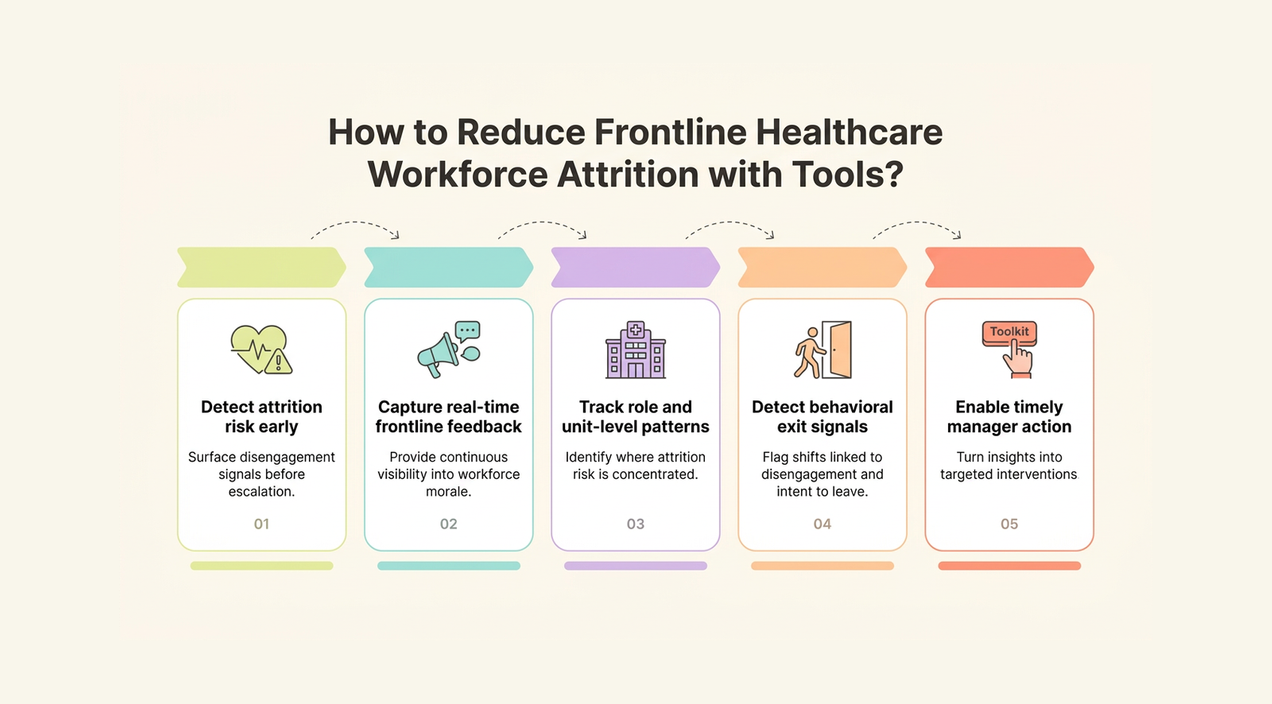 How to Reduce Frontline Healthcare Workforce Attrition with Tools?

Detect attrition risk early

Surface disengagement signals before escalation.

01

Capture real-time frontline feedback

Provide continuous visibility into workforce morale.

02

Track role and unit-level patterns

Identify where attrition risk is concentrated.

03

Detect behavioral exit signals

Flag shifts linked to disengagement and intent to leave.

04

Toolkit

Enable timely manager action

Turn insights into targeted interventions

05